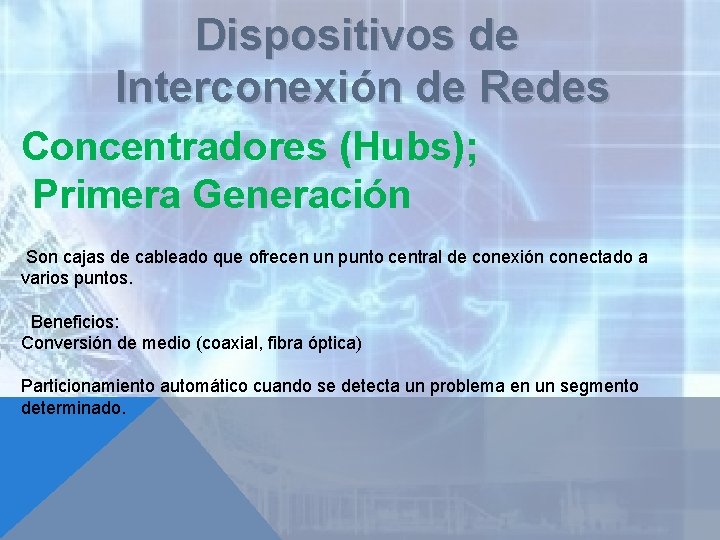 Dispositivos de Interconexión de Redes

Concentradores (Hubs);
Primera Generación

Son cajas de cableado que ofrecen un punto central de conexión conectado a varios puntos.

Beneficios:
Conversión de medio (coaxial, fibra óptica)

Particionamiento automático cuando se detecta un problema en un segmento determinado.